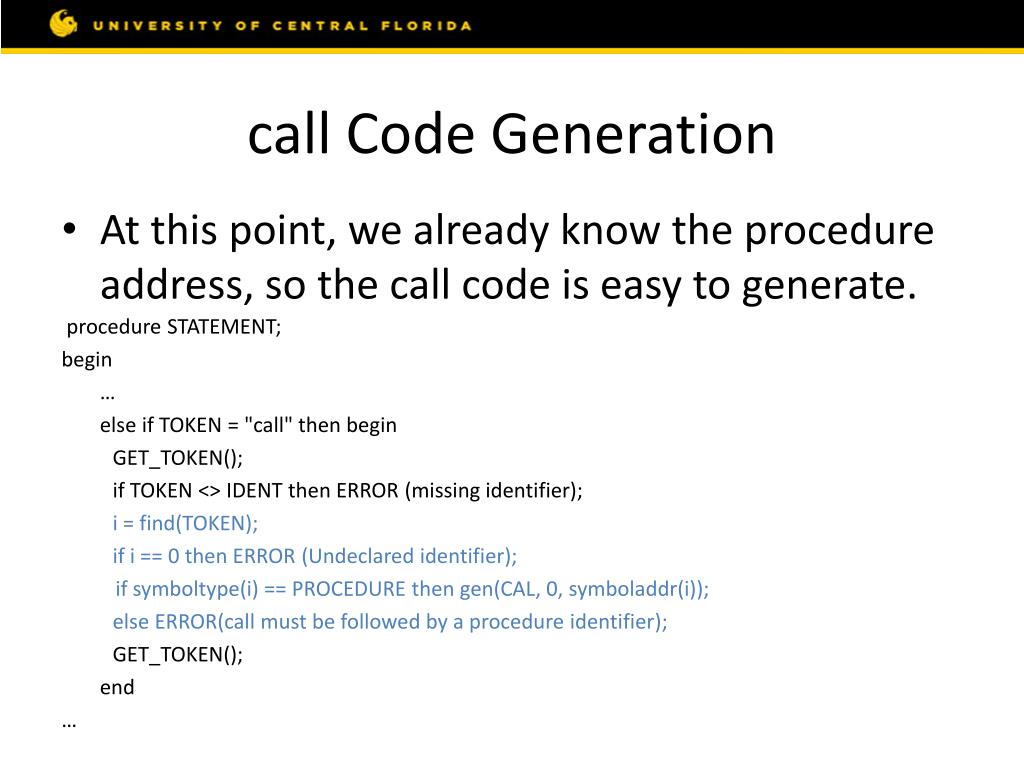 UNIVERSITY OF CENTRAL FLORIDA

call Code Generation

• At this point, we already know the procedure address, so the call code is easy to generate.

procedure STATEMENT;
begin
…
else if TOKEN = "call" then begin
GET_TOKEN();
if TOKEN <> IDENT then ERROR (missing identifier);
i = find(TOKEN);
if i == 0 then ERROR (Undeclared identifier);
if symboltype(i) == PROCEDURE then gen(CAL, 0, symboladdr(i));
else ERROR(call must be followed by a procedure identifier);
GET_TOKEN();
end
…